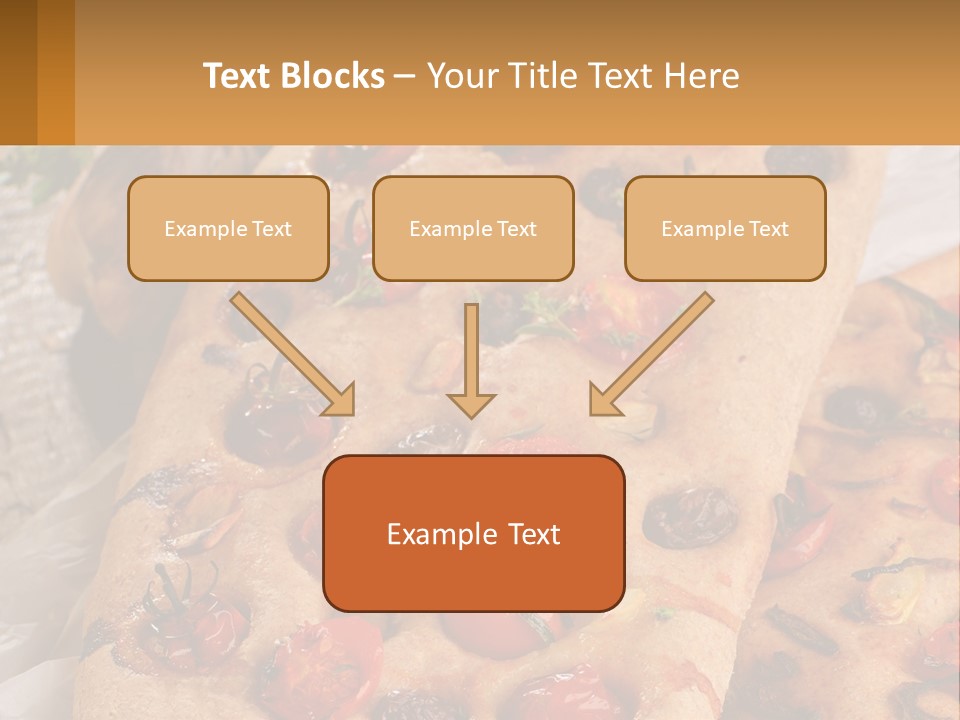 Text Blocks – Your Title Text Here

Example Text

Example Text

Example Text

Example Text